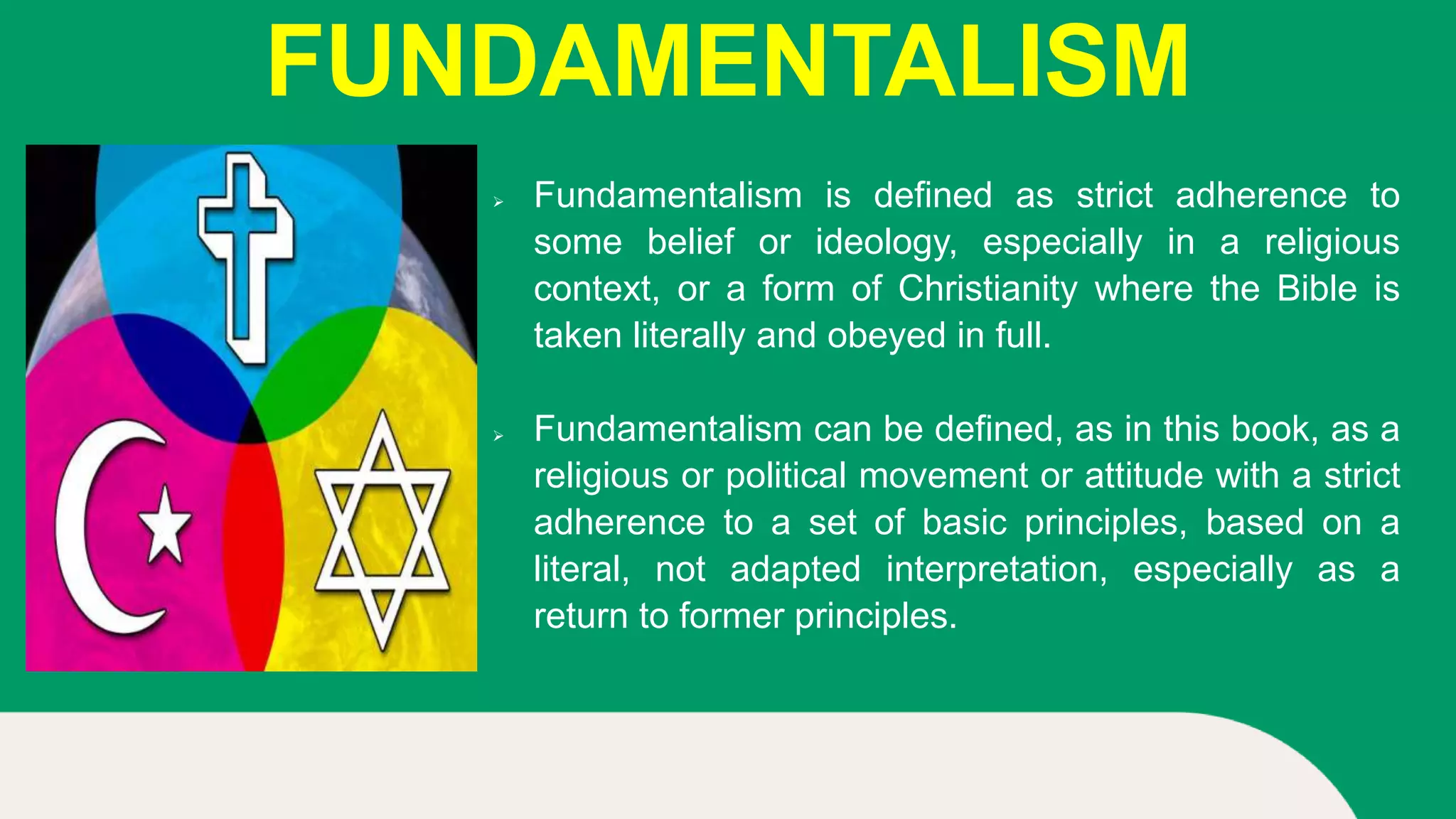 FUNDAMENTALISM

➢ Fundamentalism is defined as strict adherence to some belief or ideology, especially in a religious context, or a form of Christianity where the Bible is taken literally and obeyed in full.

➢ Fundamentalism can be defined, as in this book, as a religious or political movement or attitude with a strict adherence to a set of basic principles, based on a literal, not adapted interpretation, especially as a return to former principles.